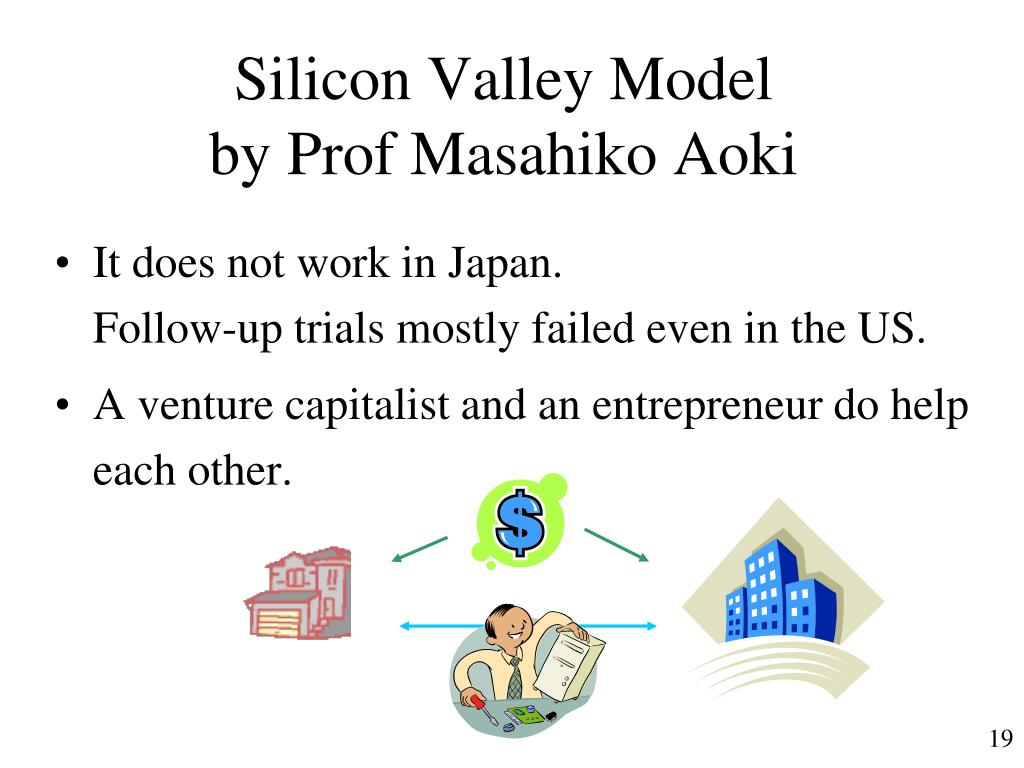 Silicon Valley Model
by Prof Masahiko Aoki

• It does not work in Japan.
Follow-up trials mostly failed even in the US.

• A venture capitalist and an entrepreneur do help each other.

$

19